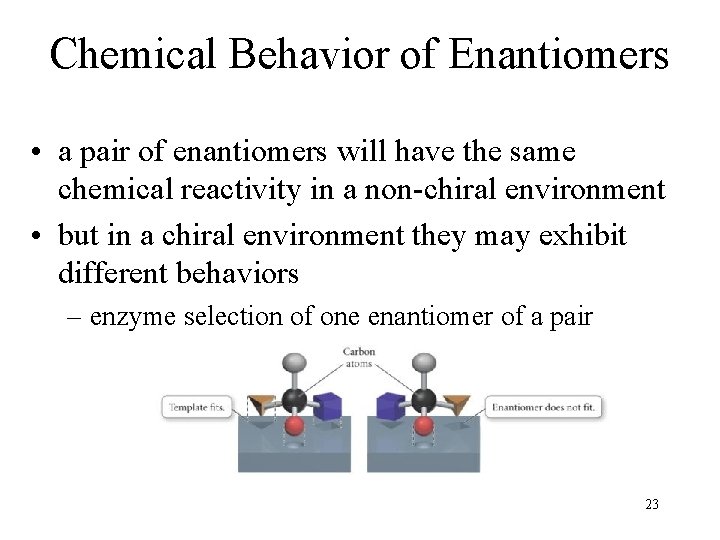 Chemical Behavior of Enantiomers

• a pair of enantiomers will have the same chemical reactivity in a non-chiral environment
• but in a chiral environment they may exhibit different behaviors
– enzyme selection of one enantiomer of a pair

Carbon atoms

Template fits.

Enantiomer does not fit.

23